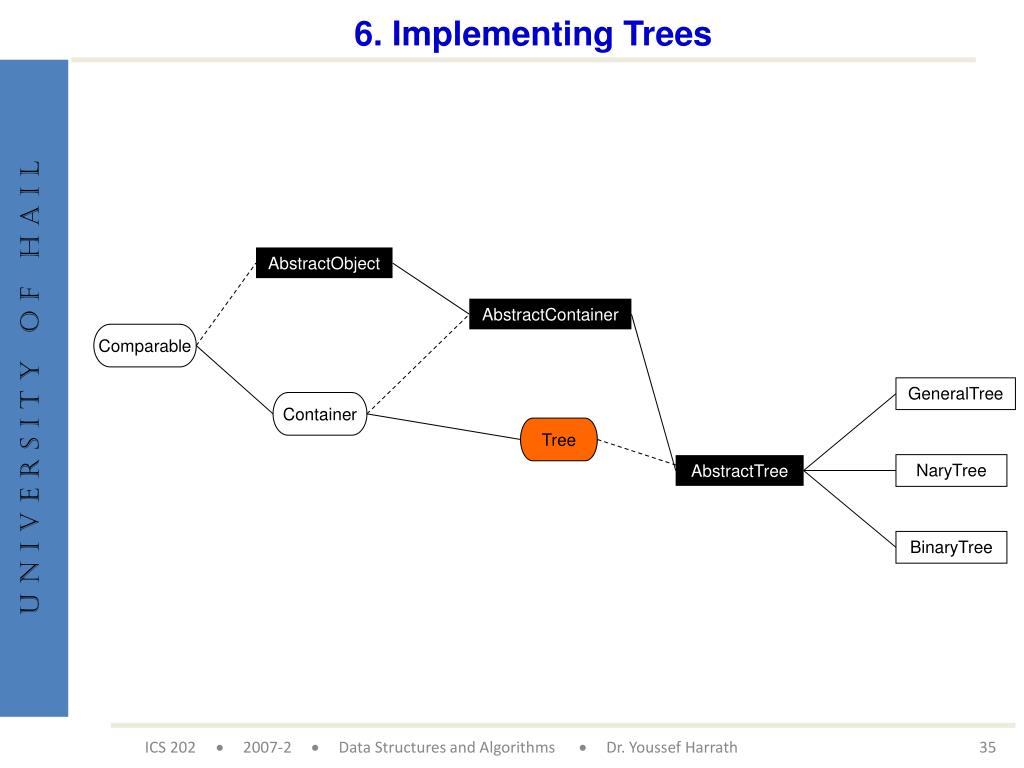 6. Implementing Trees

UNIVERSITY OF HAIL

AbstractObject

AbstractContainer

Comparable

Container

Tree

AbstractTree

GeneralTree

NaryTree

BinaryTree

ICS 202 • 2007-2 • Data Structures and Algorithms • Dr. Youssef Harrath

35